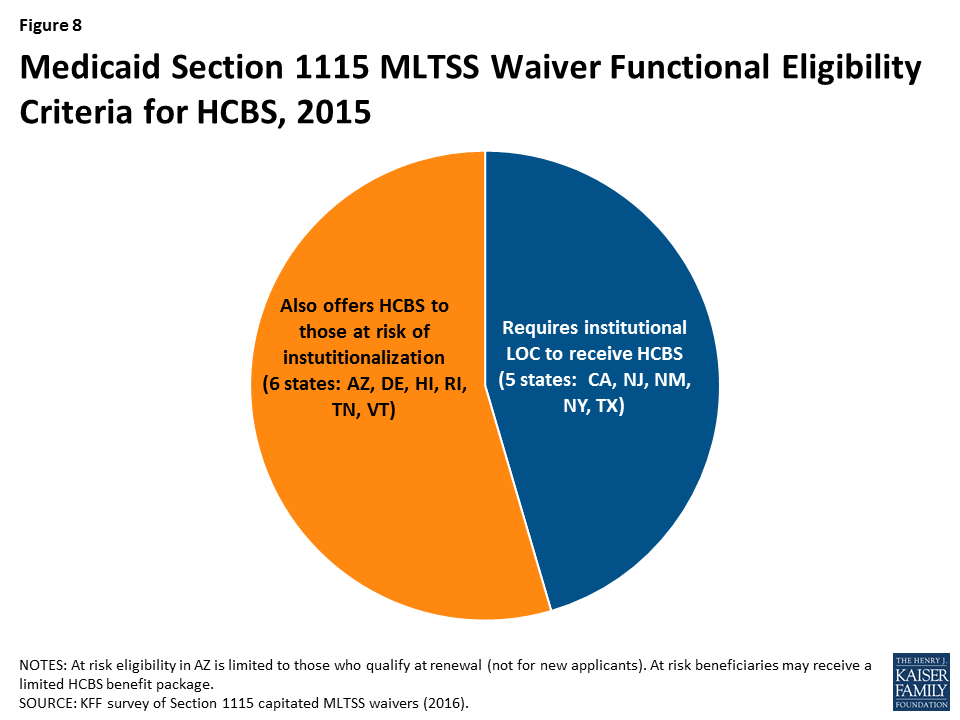 Figure 8

Medicaid Section 1115 MLTSS Waiver Functional Eligibility Criteria for HCBS, 2015

Also offers HCBS to those at risk of instutitionalization (6 states: AZ, DE, HI, RI, TN, VT)

Requires institutional LOC to receive HCBS (5 states: CA, NJ, NM, NY, TX)

NOTES: At risk eligibility in AZ is limited to those who qualify at renewal (not for new applicants). At risk beneficiaries may receive a limited HCBS benefit package.
SOURCE: KFF survey of Section 1115 capitated MLTSS waivers (2016).

THE HENRY J. KAISER FAMILY FOUNDATION